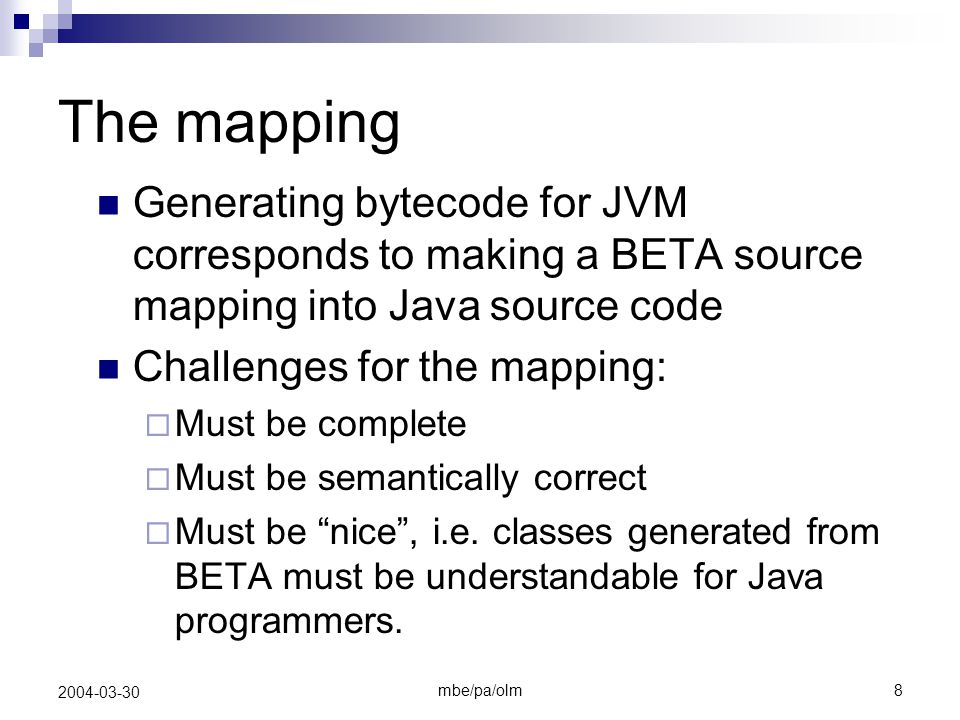 The mapping

Generating bytecode for JVM corresponds to making a BETA source mapping into Java source code

Challenges for the mapping:

Must be complete

Must be semantically correct

Must be “nice”, i.e. classes generated from BETA must be understandable for Java programmers.

2004-03-30

mbe/pa/olm

8